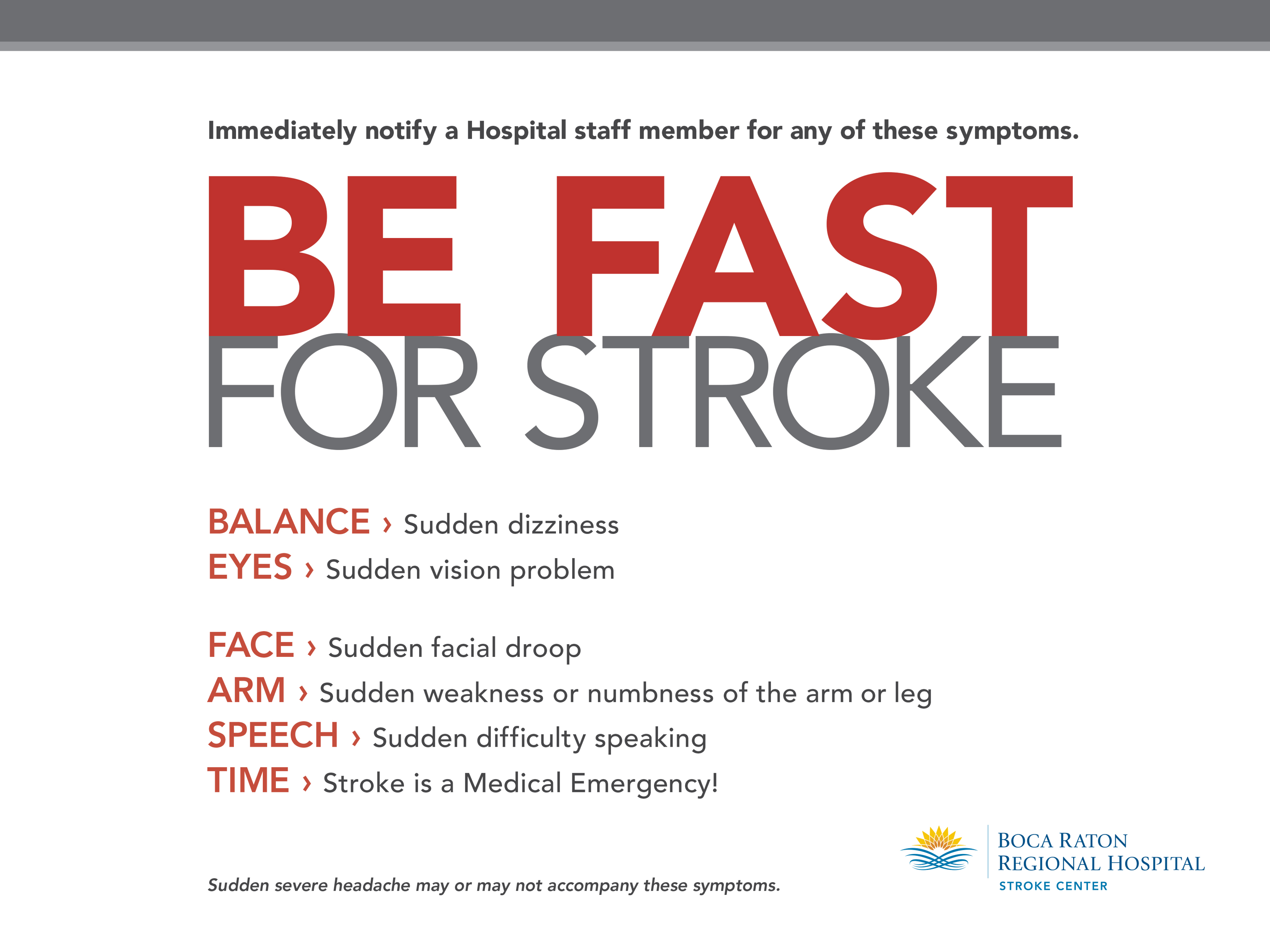 Immediately notify a Hospital staff member for any of these symptoms.

BE FAST
FOR STROKE

BALANCE › Sudden dizziness
EYES › Sudden vision problem

FACE › Sudden facial droop
ARM › Sudden weakness or numbness of the arm or leg
SPEECH › Sudden difficulty speaking
TIME › Stroke is a Medical Emergency!

Sudden severe headache may or may not accompany these symptoms.

BOCA RATON
REGIONAL HOSPITAL
STROKE CENTER